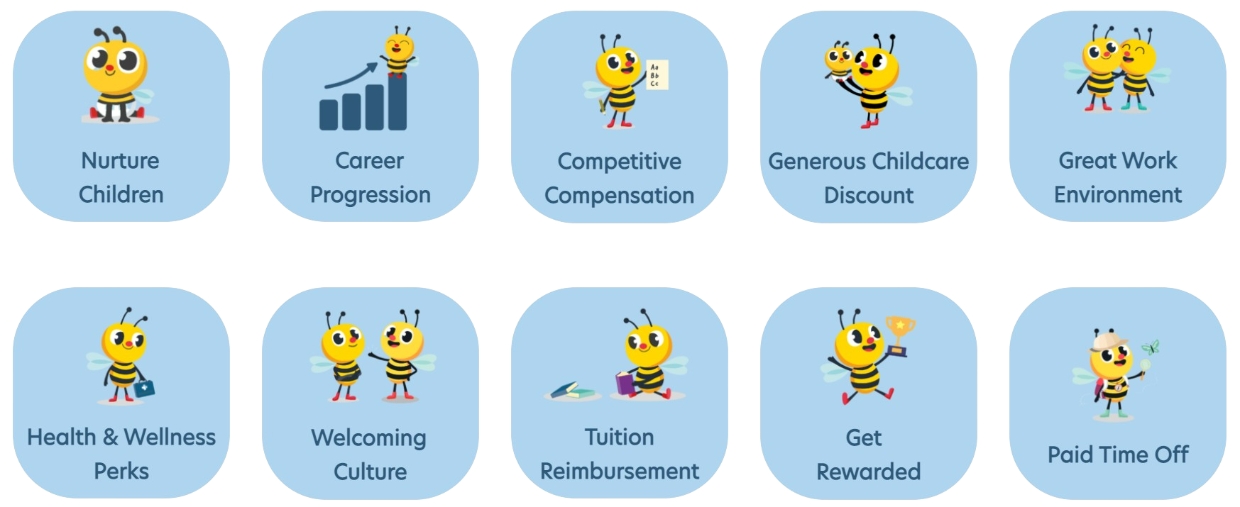 Nurture Children

Career Progression

Aa Bb Cc

Competitive Compensation

Generous Childcare Discount

Great Work Environment

Health & Wellness Perks

Welcoming Culture

Tuition Reimbursement

Get Rewarded

Paid Time Off